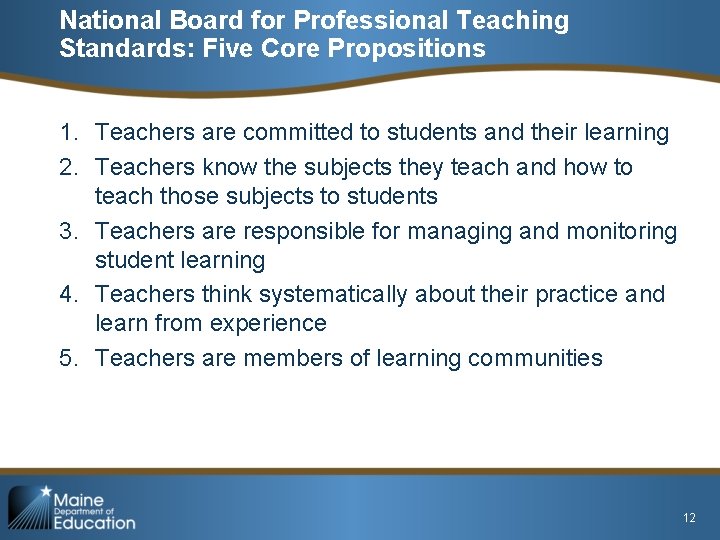 National Board for Professional Teaching Standards: Five Core Propositions

1. Teachers are committed to students and their learning
2. Teachers know the subjects they teach and how to teach those subjects to students
3. Teachers are responsible for managing and monitoring student learning
4. Teachers think systematically about their practice and learn from experience
5. Teachers are members of learning communities

Maine Department of Education

12